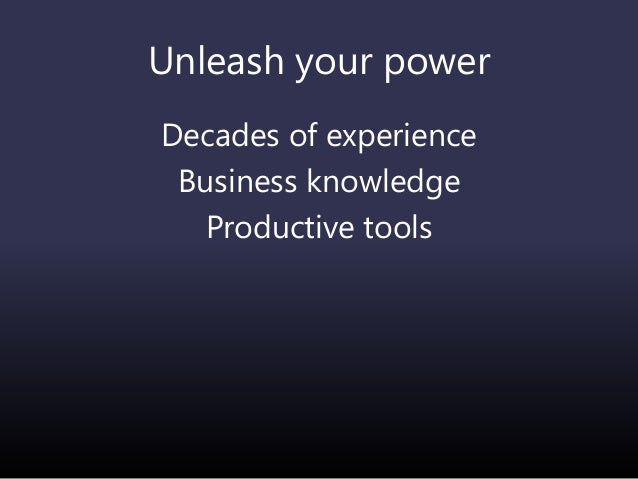 Unleash your power

Decades of experience
Business knowledge
Productive tools